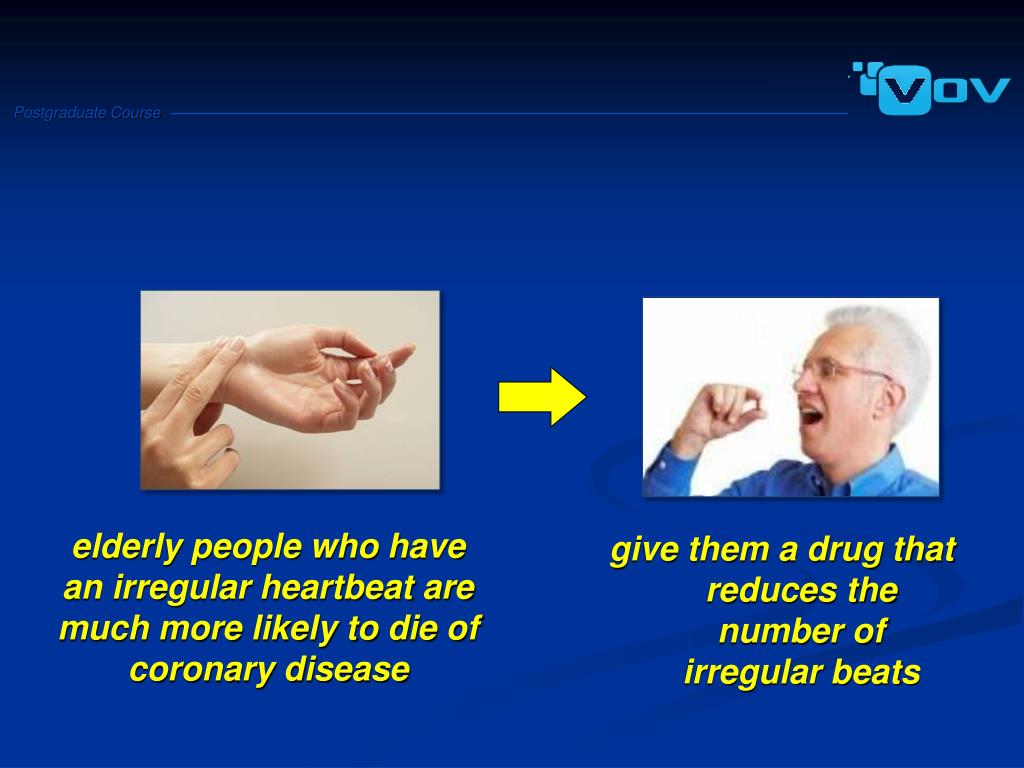 Postgraduate Course

VOV

elderly people who have an irregular heartbeat are much more likely to die of coronary disease

give them a drug that reduces the number of irregular beats